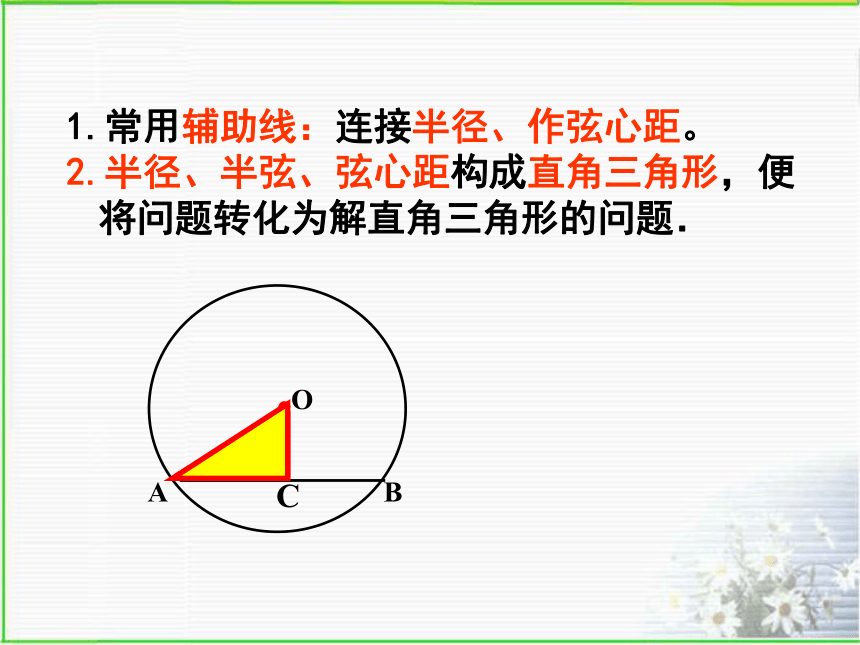 1. 常用辅助线：连接半径、作弦心距。
2. 半径、半弦、弦心距构成直角三角形，便将问题转化为解直角三角形的问题.

O
A
C
B